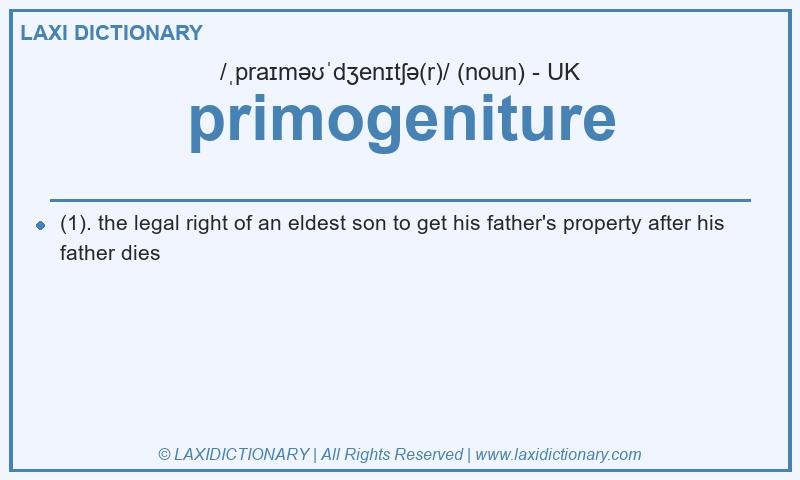 LAXI DICTIONARY

/ˌpraɪməʊˈdʒenɪtʃə(r)/ (noun) - UK

primogeniture

(1). the legal right of an eldest son to get his father's property after his father dies

© LAXIDICTIONARY | All Rights Reserved | www.laxidictionary.com